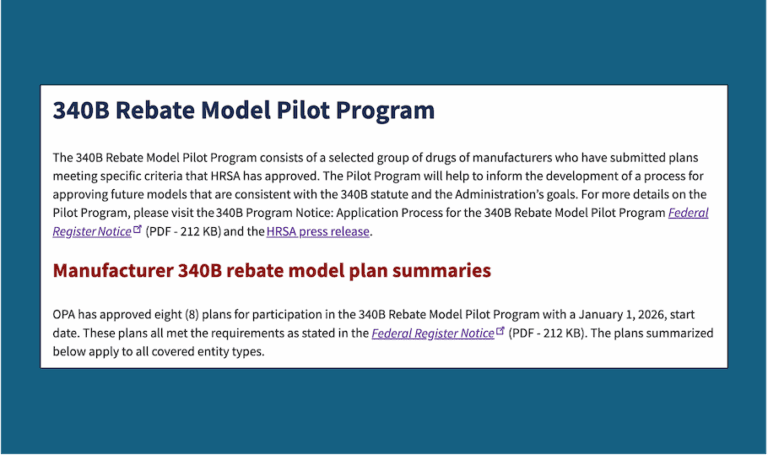 340B Rebate Model Pilot Program

The 340B Rebate Model Pilot Program consists of a selected group of drugs of manufacturers who have submitted plans meeting specific criteria that HRSA has approved. The Pilot Program will help to inform the development of a process for approving future models that are consistent with the 340B statute and the Administration's goals. For more details on the Pilot Program, please visit the 340B Program Notice: Application Process for the 340B Rebate Model Pilot Program Federal Register Notice (PDF - 212 KB) and the HRSA press release.

Manufacturer 340B rebate model plan summaries

OPA has approved eight (8) plans for participation in the 340B Rebate Model Pilot Program with a January 1, 2026, start date. These plans all met the requirements as stated in the Federal Register Notice (PDF - 212 KB). The plans summarized below apply to all covered entity types.